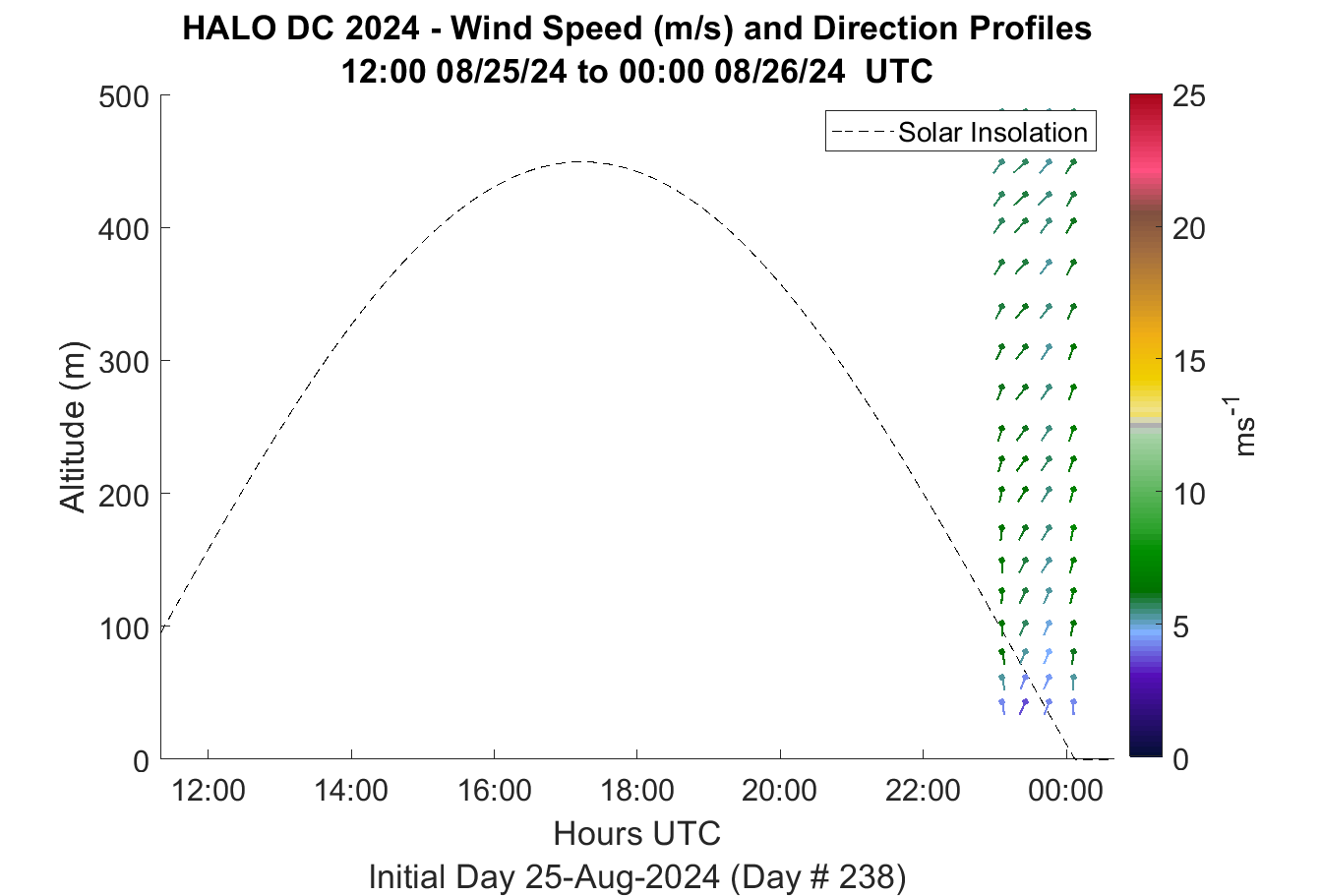 HALO DC 2024 - Wind Speed (m/s) and Direction Profiles
12:00 08/25/24 to 00:00 08/26/24 UTC

Solar Insolation

Altitude (m)
500
400
300
200
100
0

12:00
14:00
16:00
18:00
20:00
22:00
00:00

Hours UTC
Initial Day 25-Aug-2024 (Day # 238)

25
20
15
10
5
0
$ms^{-1}$